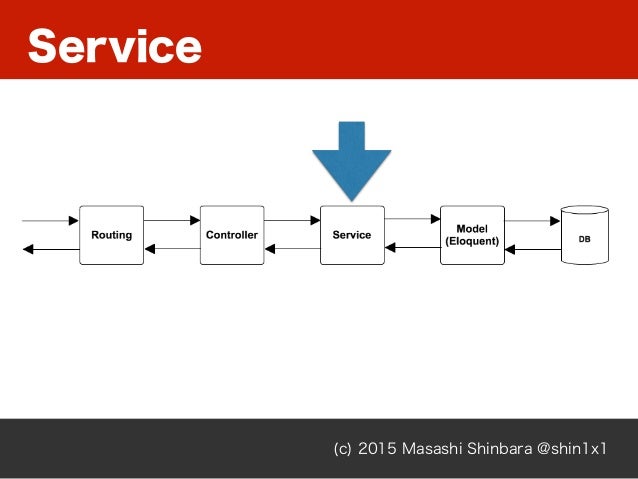 Service

Routing

Controller

Service

Model (Eloquent)

DB

(c) 2015 Masashi Shinbara @shin1x1